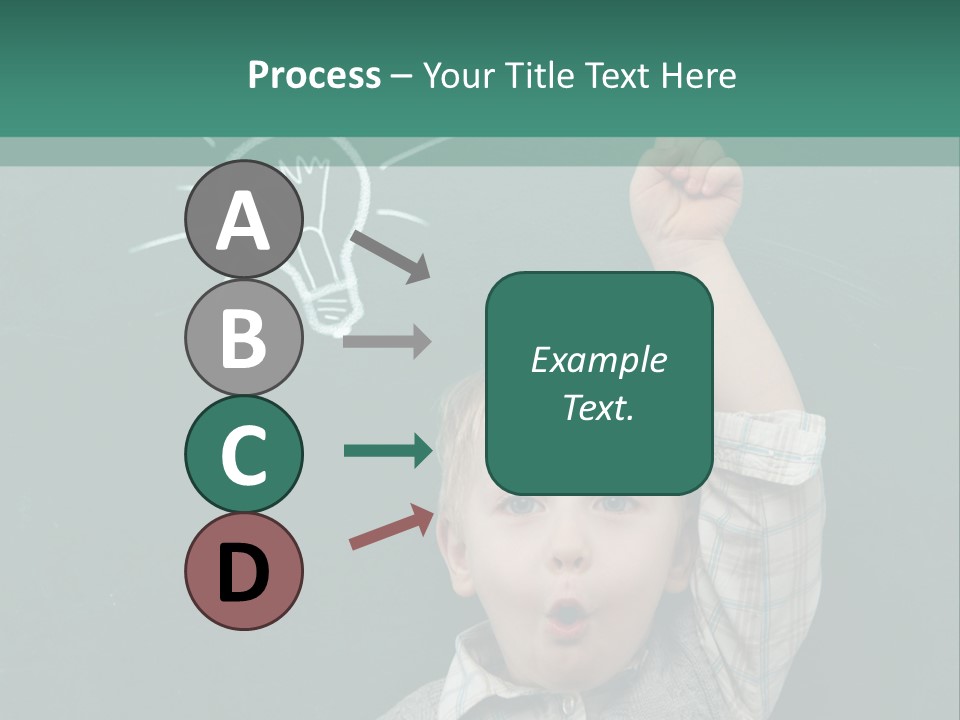 Process – Your Title Text Here

A

B

C

D

Example Text.